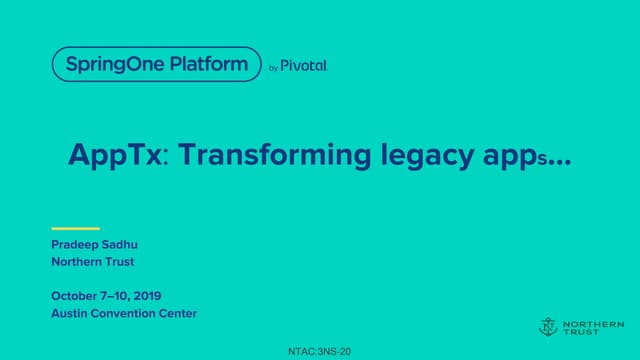 SpringOne Platform by Pivotal

AppTx: Transforming legacy apps…

Pradeep Sadhu
Northern Trust

October 7–10, 2019
Austin Convention Center

NORTHERN TRUST

NTAC:3NS-20